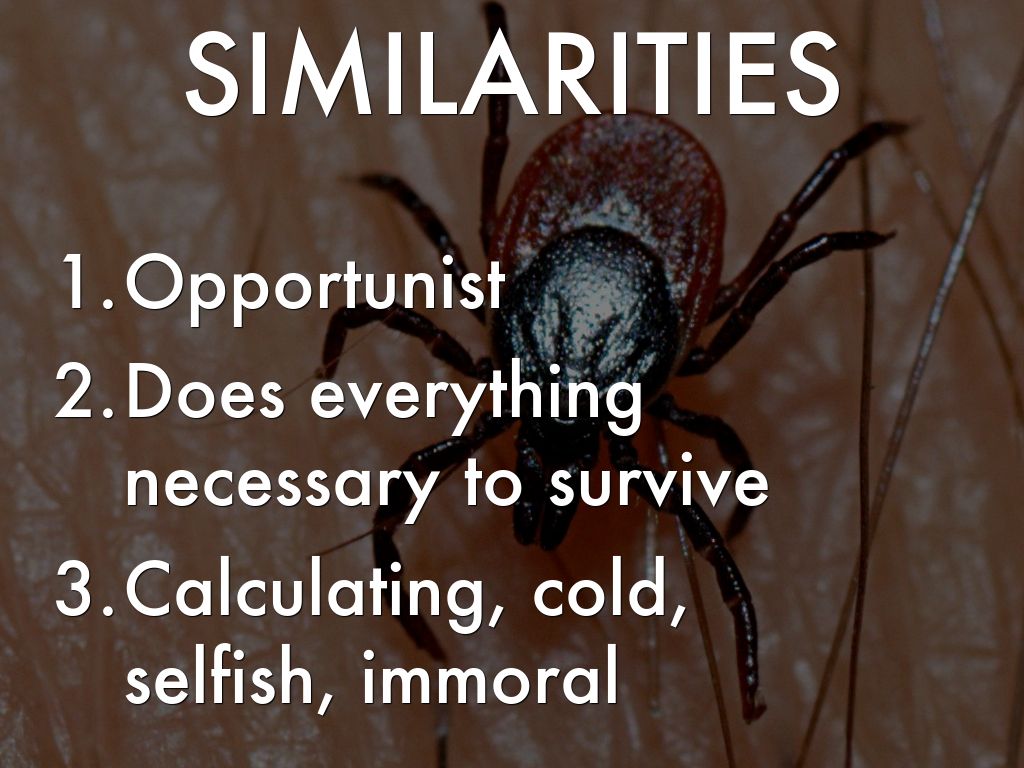 SIMILARITIES

1. Opportunist
2. Does everything necessary to survive
3. Calculating, cold, selfish, immoral